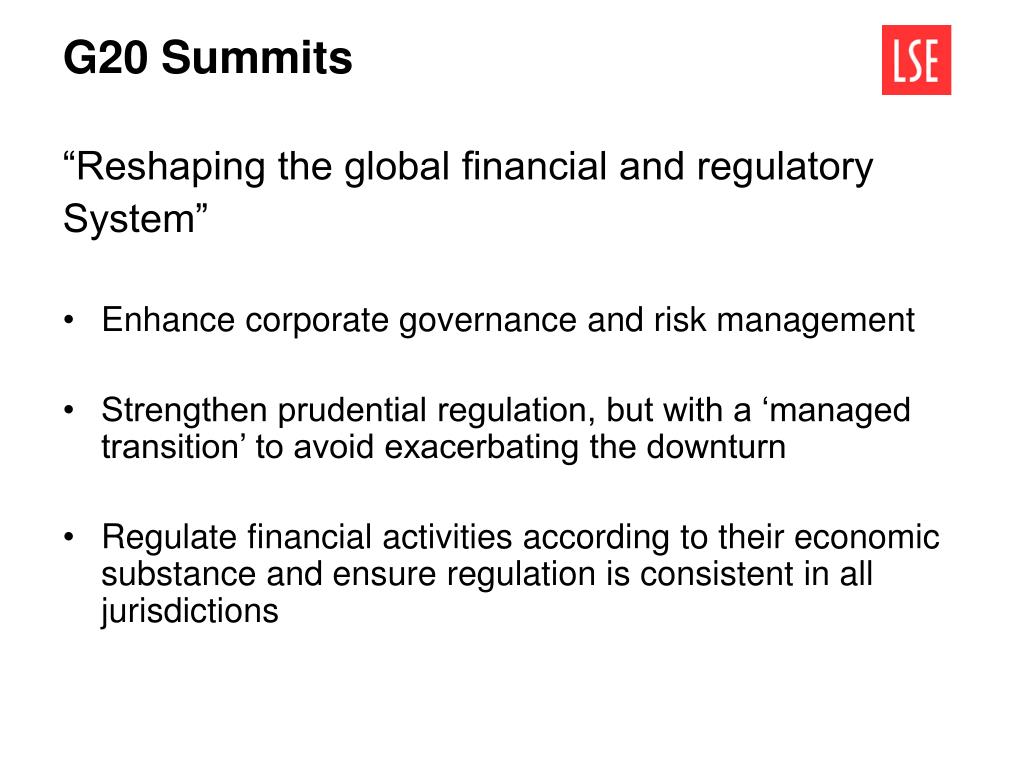 G20 Summits

LSE

“Reshaping the global financial and regulatory System”

• Enhance corporate governance and risk management

• Strengthen prudential regulation, but with a ‘managed transition’ to avoid exacerbating the downturn

• Regulate financial activities according to their economic substance and ensure regulation is consistent in all jurisdictions